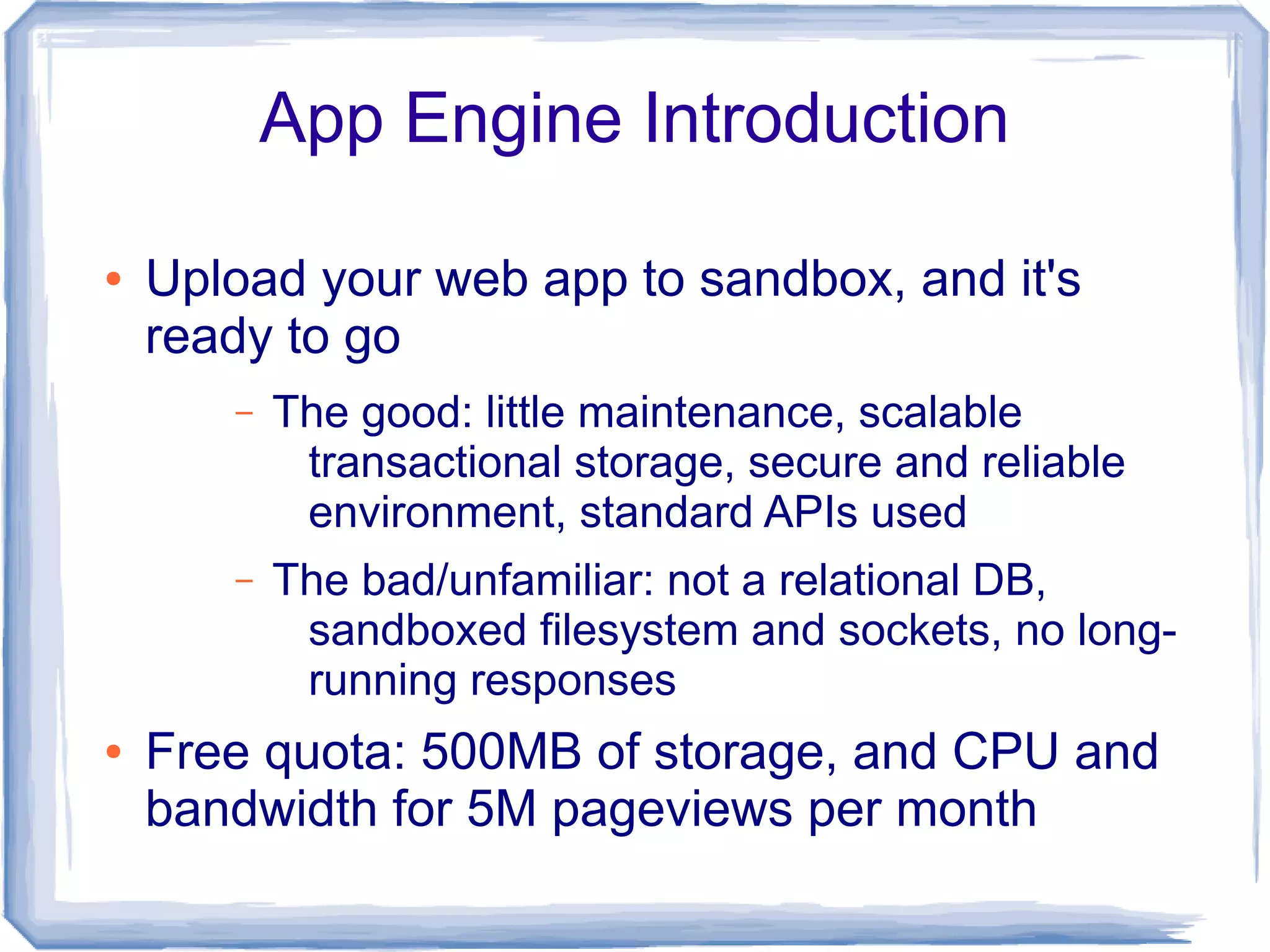 App Engine Introduction

• Upload your web app to sandbox, and it's ready to go

– The good: little maintenance, scalable transactional storage, secure and reliable environment, standard APIs used

– The bad/unfamiliar: not a relational DB, sandboxed filesystem and sockets, no long-running responses

• Free quota: 500MB of storage, and CPU and bandwidth for 5M pageviews per month